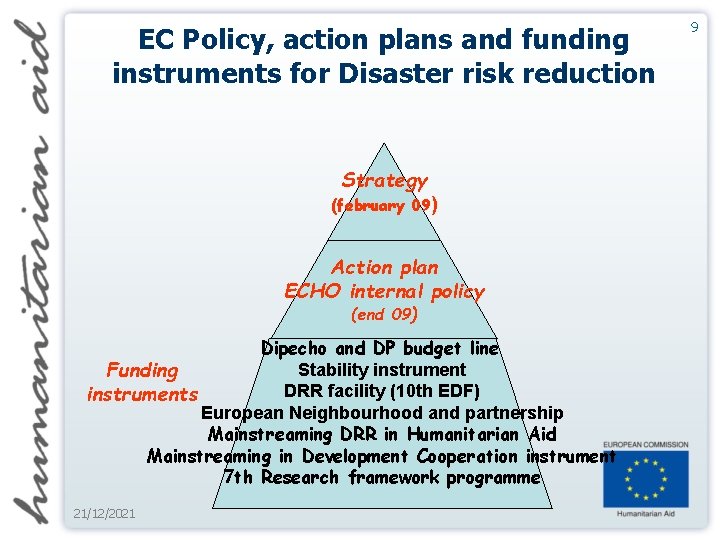 humanitarian aid

9

EC Policy, action plans and funding instruments for Disaster risk reduction

Strategy
(february 09)

Action plan
ECHO internal policy
(end 09)

Funding instruments

Dipecho and DP budget line
Stability instrument
DRR facility (10th EDF)
European Neighbourhood and partnership
Mainstreaming DRR in Humanitarian Aid
Mainstreaming in Development Cooperation instrument
7th Research framework programme

EUROPEAN COMMISSION
Humanitarian Aid

21/12/2021